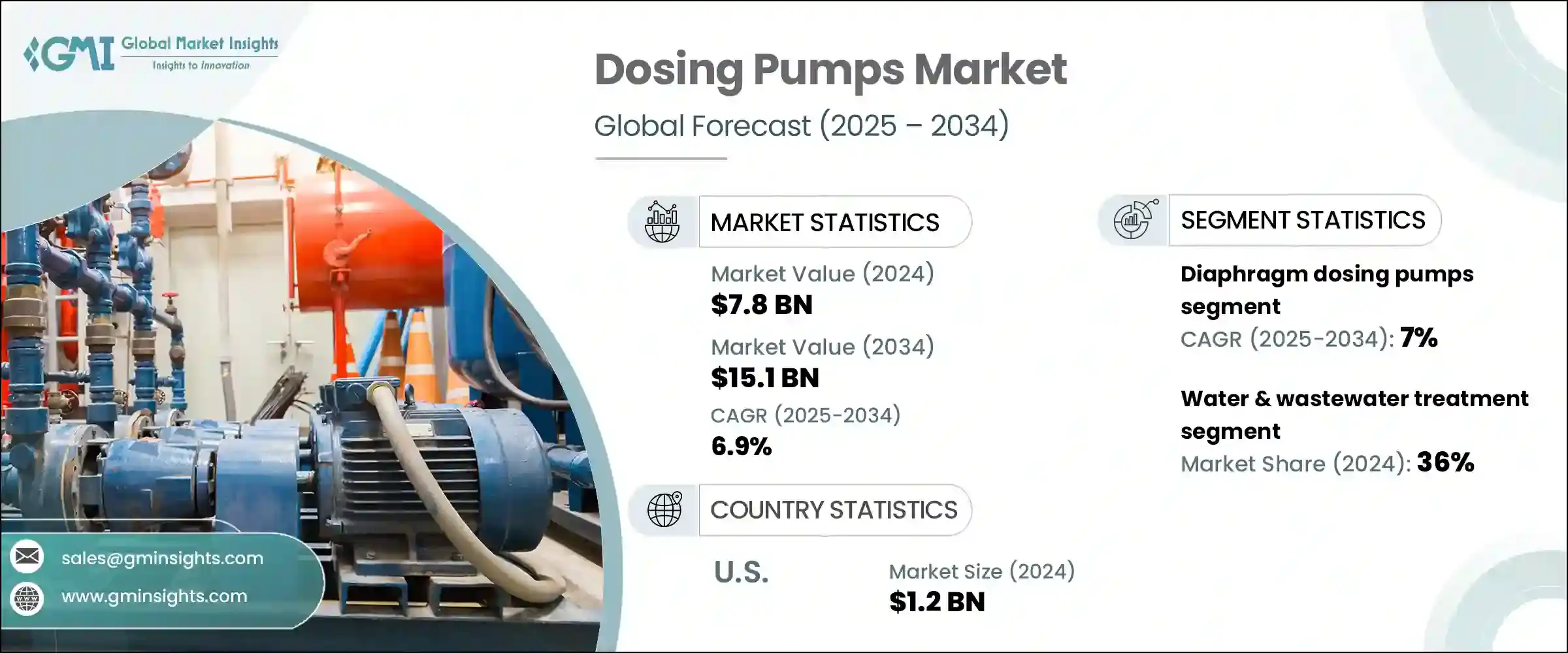 GMI Global Market Insights
Insights to Innovation

Dosing Pumps Market

Global Forecast (2025 – 2034)

MARKET STATISTICS

Market Value (2024)
$7.8 BN

Market Value (2034)
$15.1 BN

CAGR (2025-2034)
6.9%

COUNTRY STATISTICS

U.S.

Market Size (2024)
$1.2 BN

SEGMENT STATISTICS

Diaphragm dosing pumps segment
CAGR (2025-2034): 7%

Water & wastewater treatment segment
Market Share (2024): 36%

sales@gminsights.com

www.gminsights.com